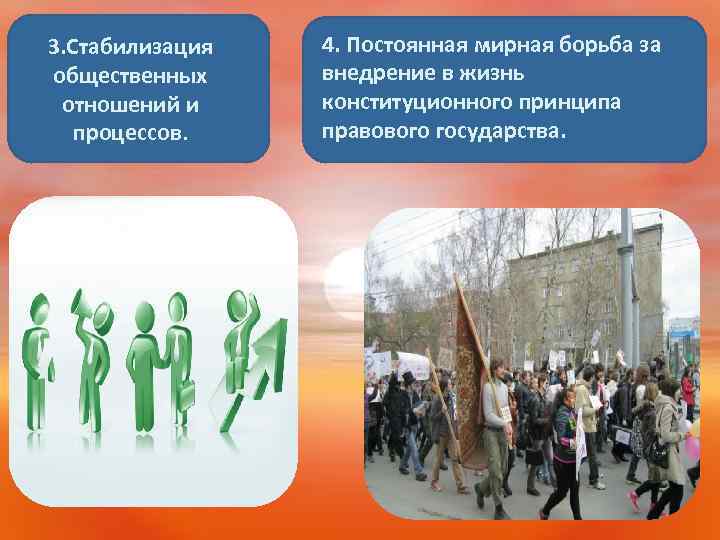 3.Стабилизация общественных отношений и процессов.

4. Постоянная мирная борьба за внедрение в жизнь конституционного принципа правового государства.